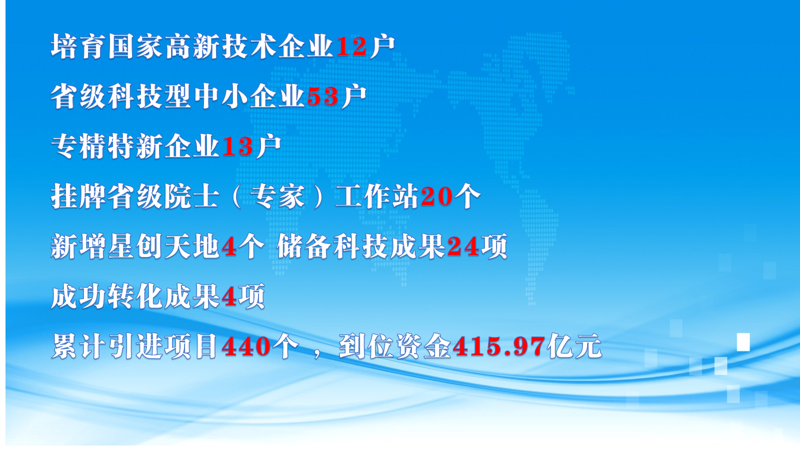 培育国家高新技术企业12户

省级科技型中小企业53户

专精特新企业13户

挂牌省级院士（专家）工作站20个

新增星创天地4个 储备科技成果24项

成功转化成果4项

累计引进项目440个 ，到位资金415.97亿元